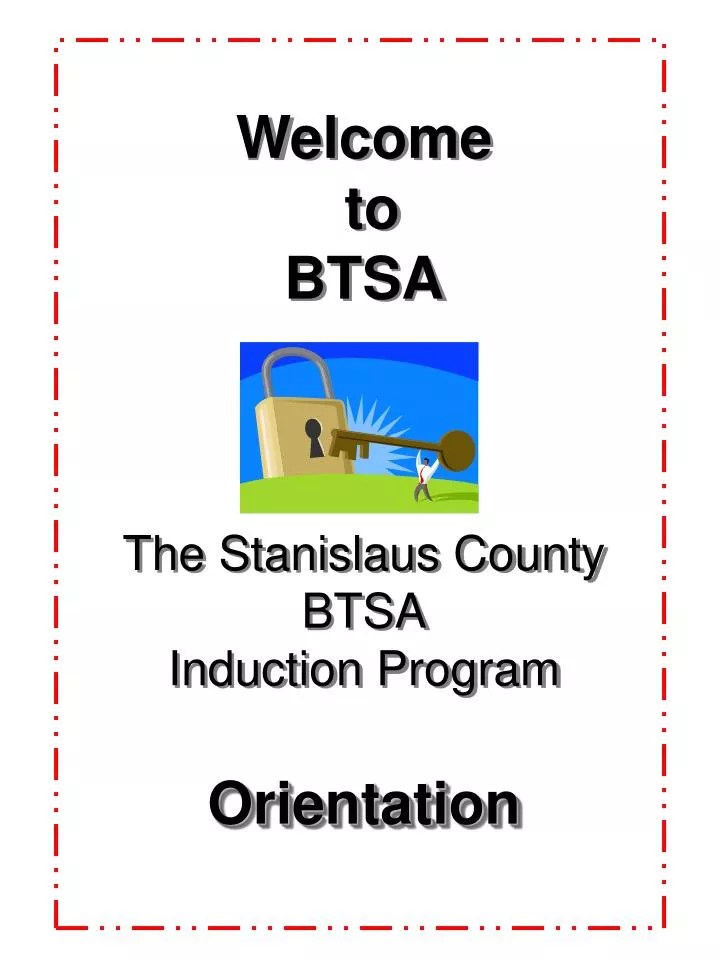 Welcome
to
BTSA

The Stanislaus County
BTSA
Induction Program

Orientation